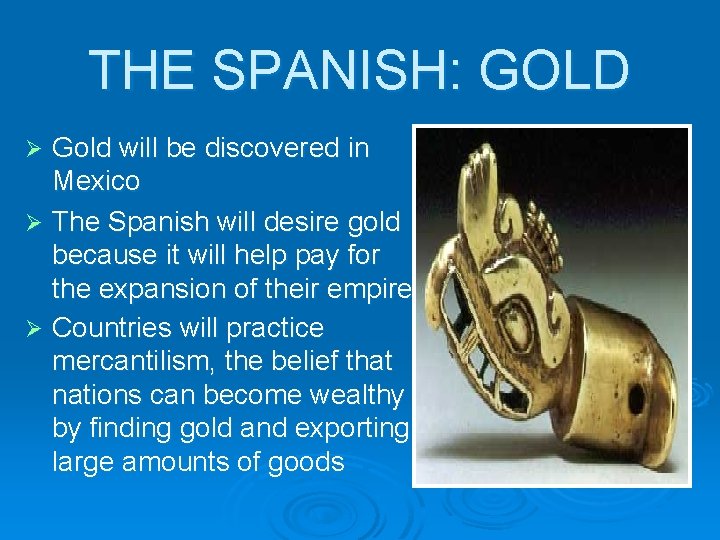 THE SPANISH: GOLD

➢ Gold will be discovered in Mexico

➢ The Spanish will desire gold because it will help pay for the expansion of their empire

➢ Countries will practice mercantilism, the belief that nations can become wealthy by finding gold and exporting large amounts of goods